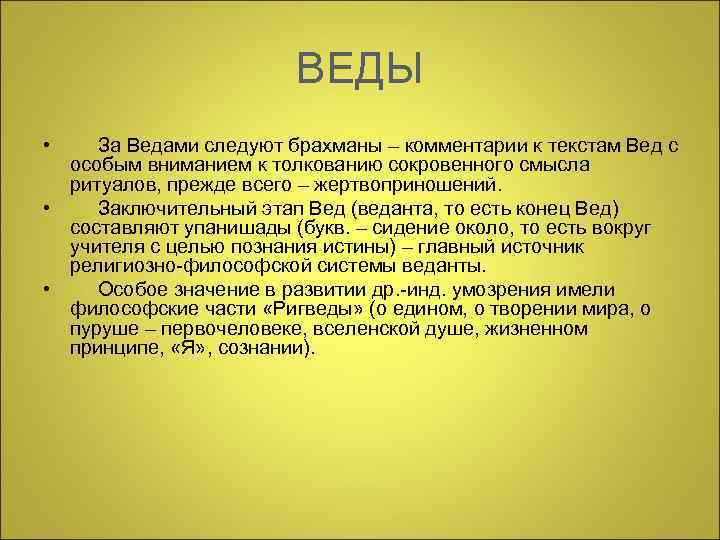 ВЕДЫ

• За Ведами следуют брахманы – комментарии к текстам Вед с особым вниманием к толкованию сокровенного смысла ритуалов, прежде всего – жертвоприношений.

• Заключительный этап Вед (веданта, то есть конец Вед) составляют упанишады (букв. – сидение около, то есть вокруг учителя с целью познания истины) – главный источник религиозно-философской системы веданты.

• Особое значение в развитии др.-инд. умозрения имели философские части «Ригведы» (о едином, о творении мира, о пуруше – первочеловеке, вселенской душе, жизненном принципе, «Я», сознании).